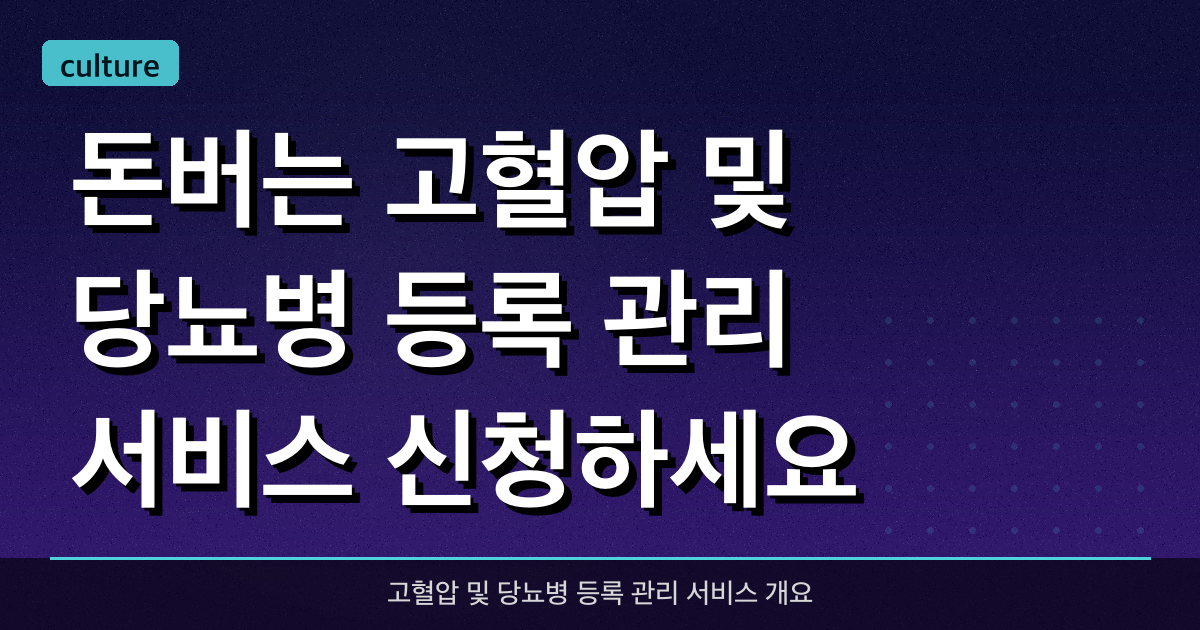 culture

돈버는 고혈압 및 당뇨병 등록 관리 서비스 신청하세요

고혈압 및 당뇨병 등록 관리 서비스 개요